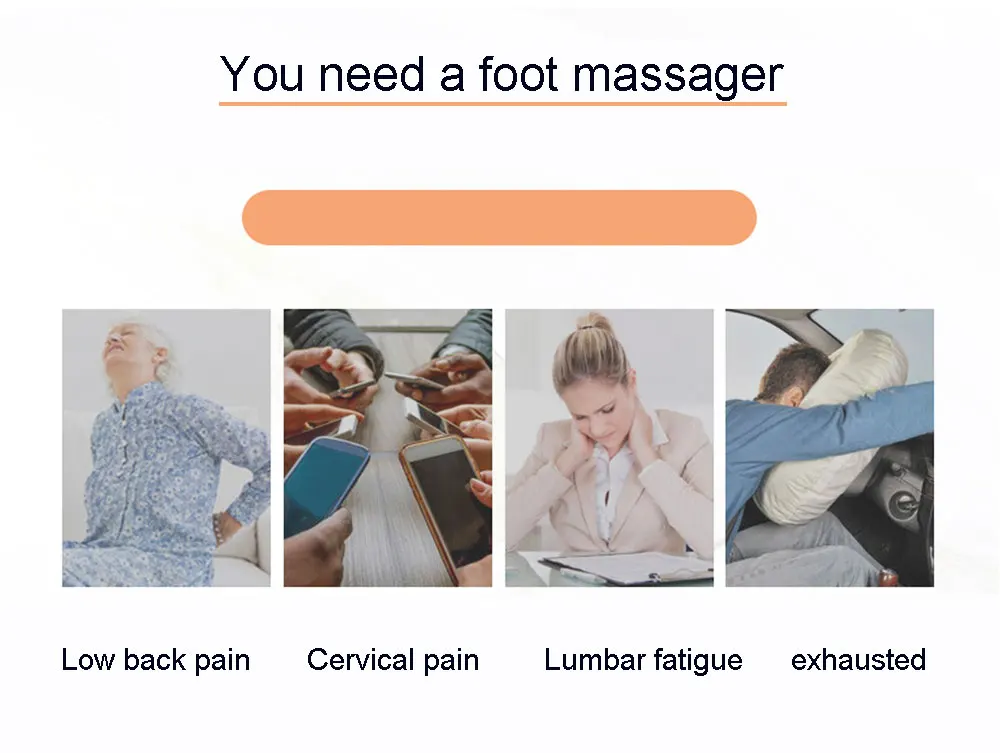 You need a foot massager

Low back pain

Cervical pain

Lumbar fatigue

exhausted